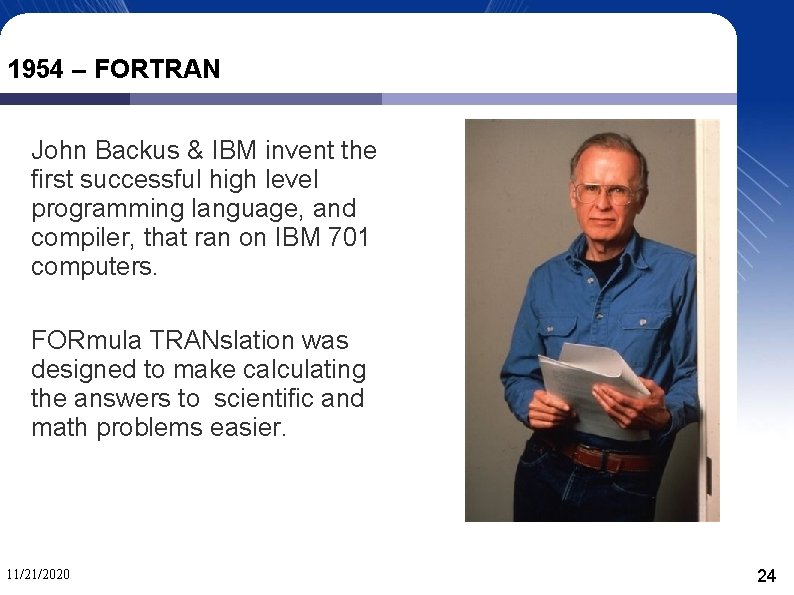 1954 – FORTRAN

John Backus & IBM invent the first successful high level programming language, and compiler, that ran on IBM 701 computers.

FORmula TRANslation was designed to make calculating the answers to  scientific and math problems easier.

11/21/2020

24